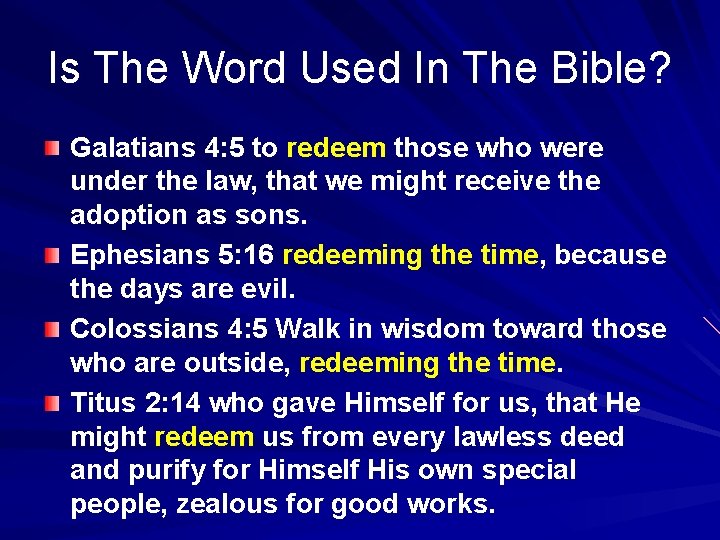 Is The Word Used In The Bible?

Galatians 4:5 to redeem those who were under the law, that we might receive the adoption as sons.

Ephesians 5:16 redeeming the time, because the days are evil.

Colossians 4:5 Walk in wisdom toward those who are outside, redeeming the time.

Titus 2:14 who gave Himself for us, that He might redeem us from every lawless deed and purify for Himself His own special people, zealous for good works.